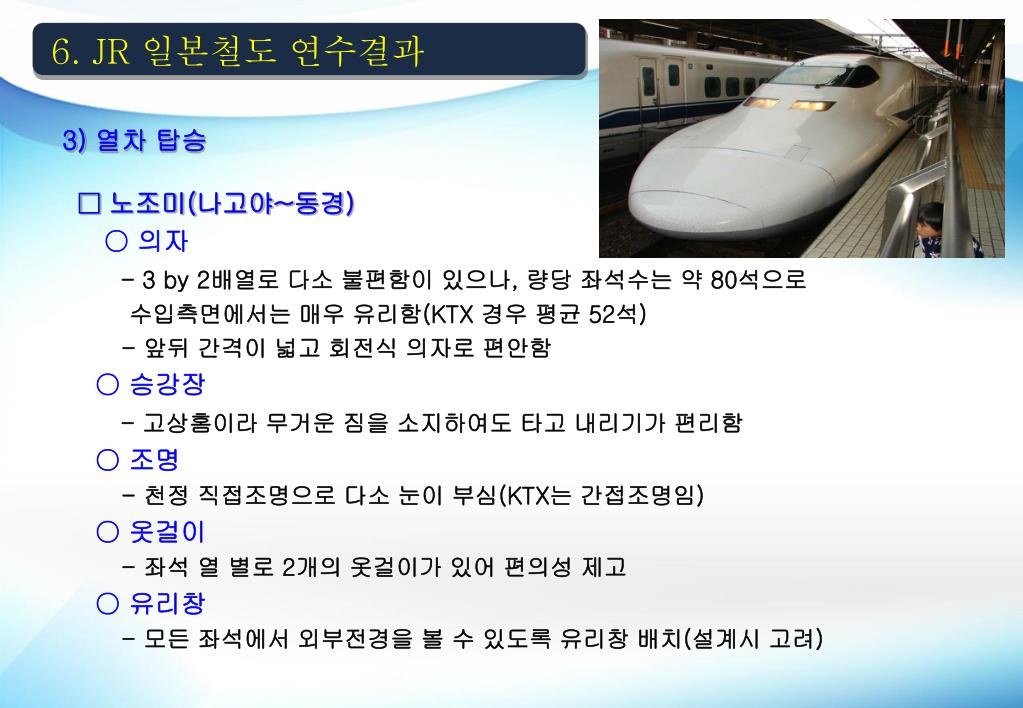 6. JR 일본철도 연수결과

3) 열차 탑승

□ 노조미(나고야~동경)

○ 의자

- 3 by 2배열로 다소 불편함이 있으나, 량당 좌석수는 약 80석으로 수입측면에서는 매우 유리함(KTX 경우 평균 52석)

- 앞뒤 간격이 넓고 회전식 의자로 편안함

○ 승강장

- 고상홈이라 무거운 짐을 소지하여도 타고 내리기가 편리함

○ 조명

- 천정 직접조명으로 다소 눈이 부심(KTX는 간접조명임)

○ 옷걸이

- 좌석 열 별로 2개의 옷걸이가 있어 편의성 제고

○ 유리창

- 모든 좌석에서 외부전경을 볼 수 있도록 유리창 배치(설계시 고려)